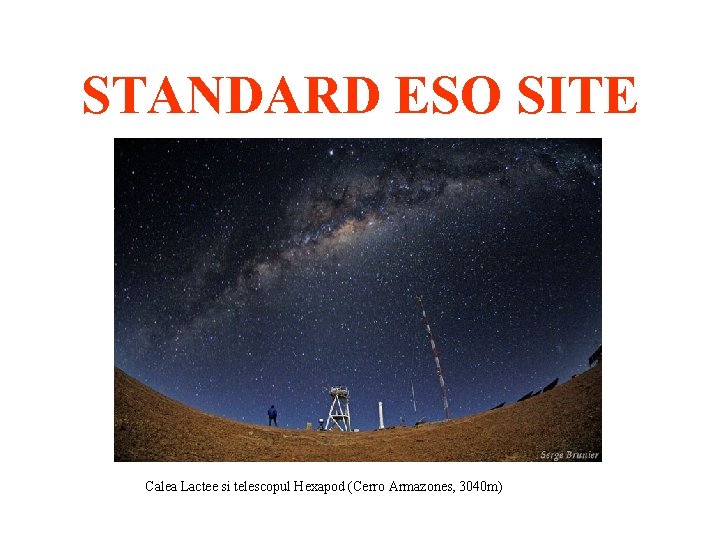 STANDARD ESO SITE

Serge Brunier

Calea Lactee si telescopul Hexapod (Cerro Armazones, 3040m)